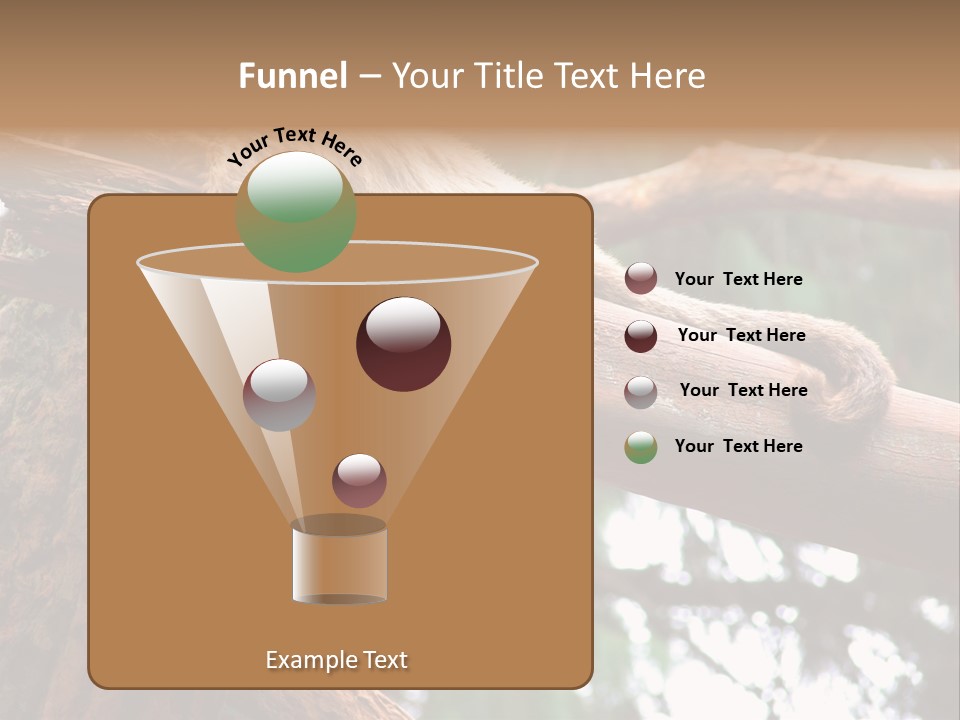 Funnel – Your Title Text Here

Your Text Here

Your Text Here

Your Text Here

Your Text Here

Your Text Here

Example Text